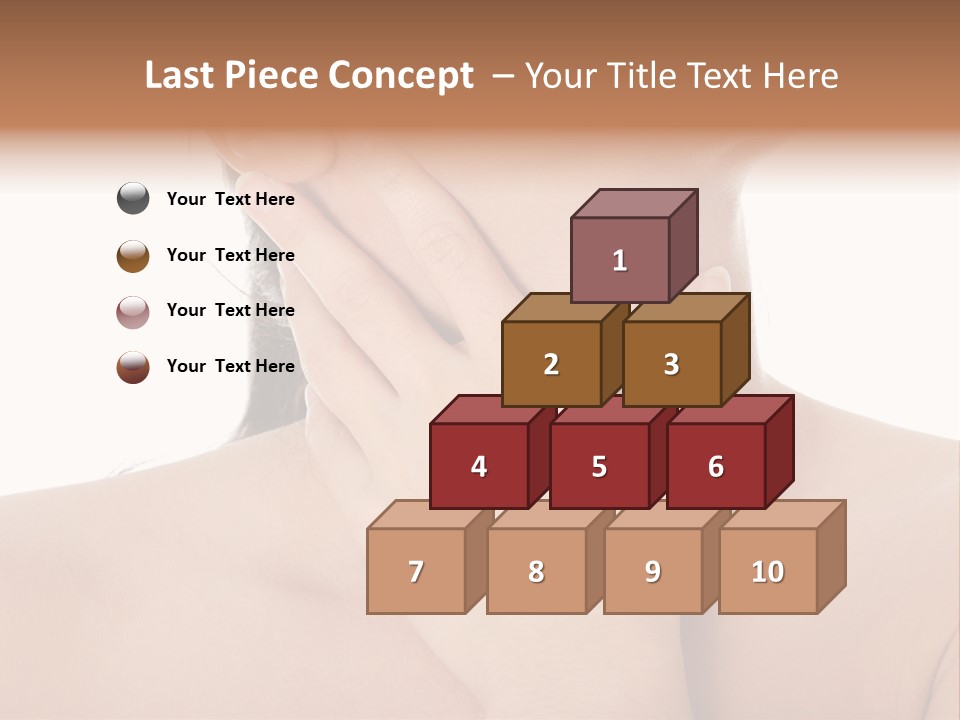 Last Piece Concept – Your Title Text Here

Your Text Here

Your Text Here

Your Text Here

Your Text Here

1

2

3

4

5

6

7

8

9

10